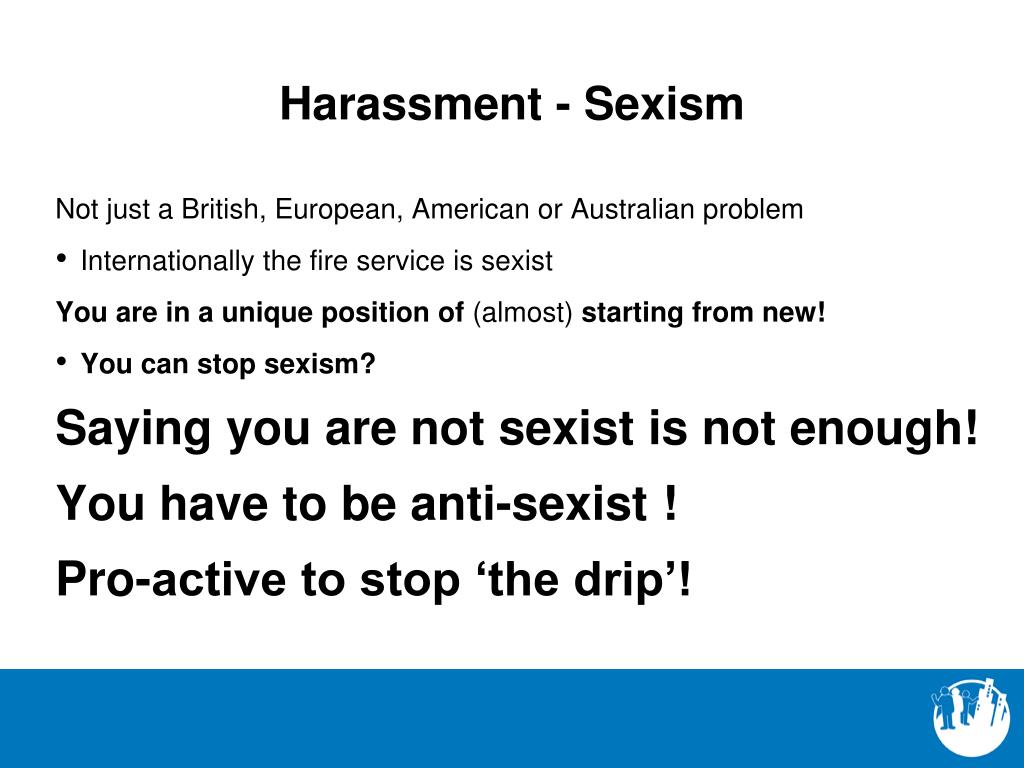 Harassment - Sexism

Not just a British, European, American or Australian problem

• Internationally the fire service is sexist

You are in a unique position of (almost) starting from new!

• You can stop sexism?

Saying you are not sexist is not enough!

You have to be anti-sexist !

Pro-active to stop ‘the drip’!